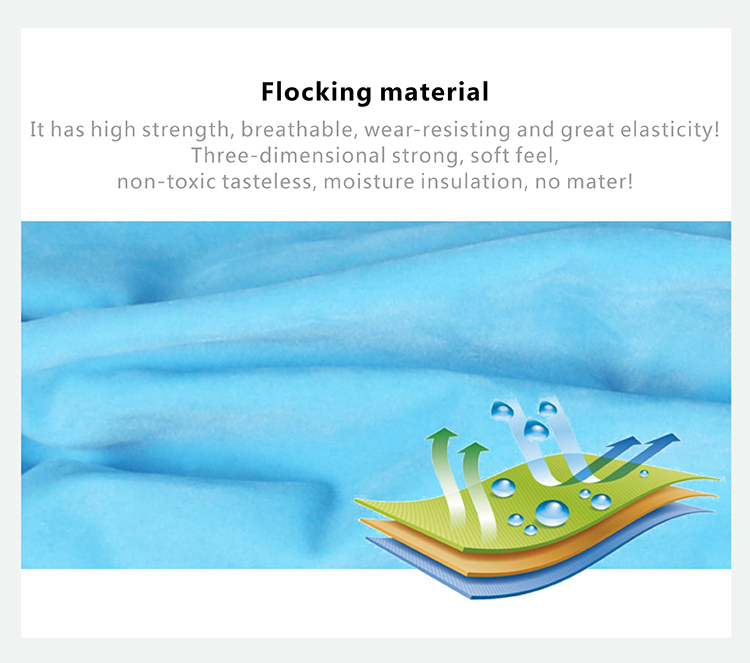 Flocking material

It has high strength, breathable, wear-resisting and great elasticity!
Three-dimensional strong, soft feel,
non-toxic tasteless, moisture insulation, no mater!